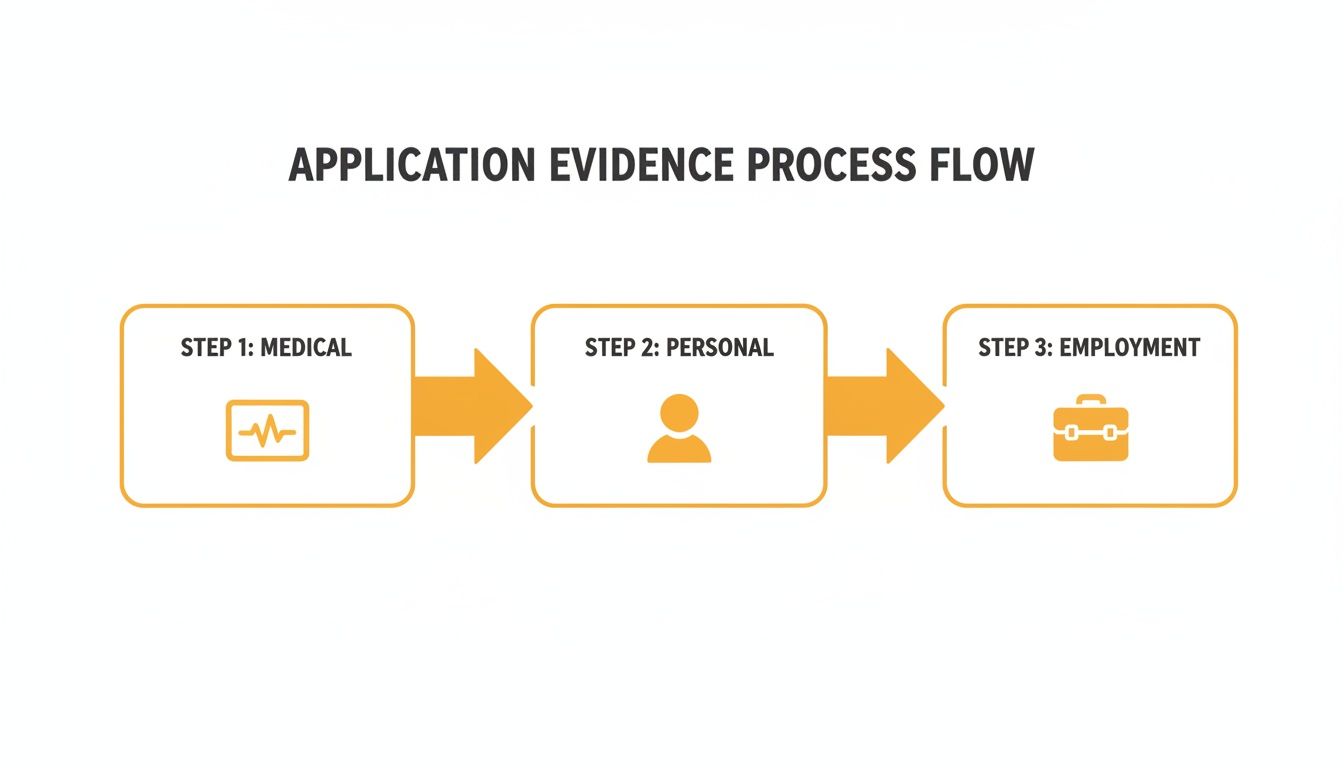 APPLICATION EVIDENCE PROCESS FLOW

STEP 1: MEDICAL

STEP 2: PERSONAL

STEP 3: EMPLOYMENT